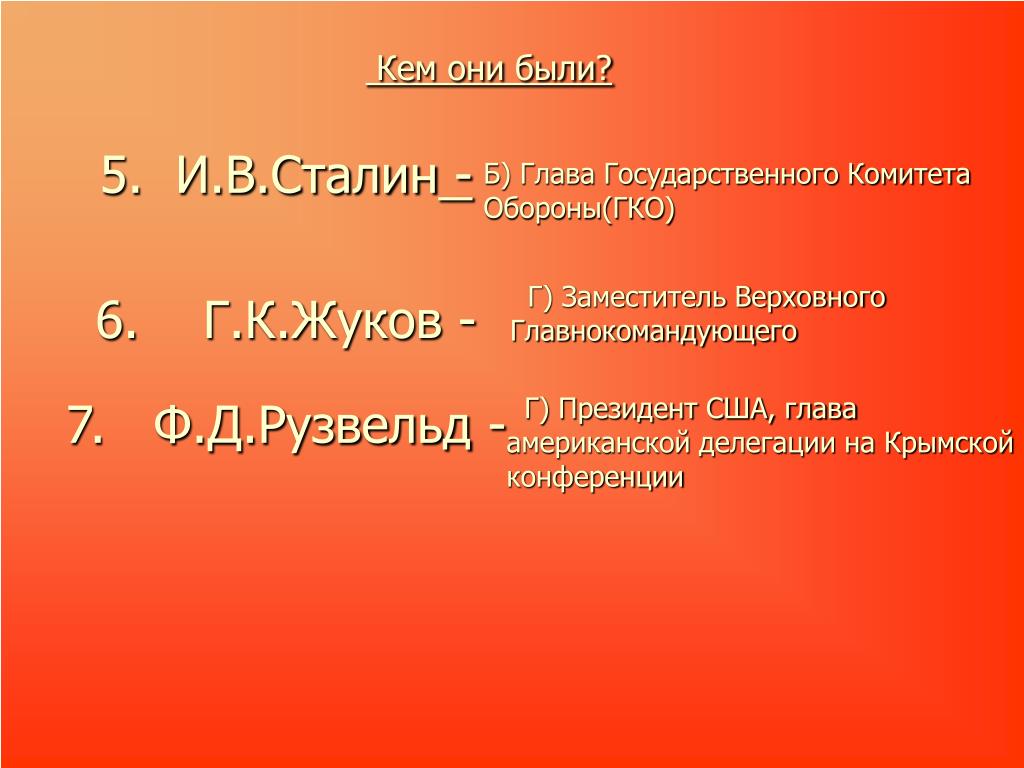 Кем они были?

5. И.В.Сталин_- Б) Глава Государственного Комитета Обороны(ГКО)

6. Г.К.Жуков - Г) Заместитель Верховного Главнокомандующего

7. Ф.Д.Рузвельд - Г) Президент США, глава американской делегации на Крымской конференции